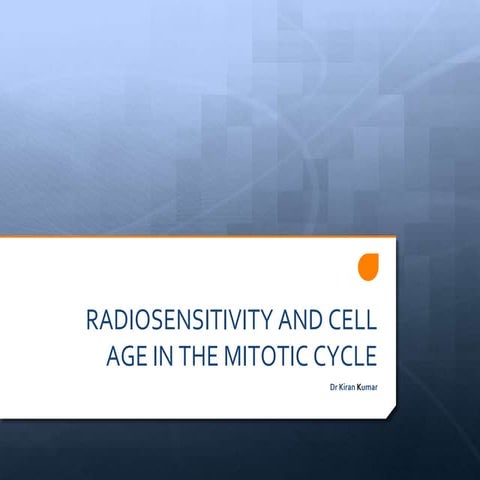 RADIOSENSITIVITY AND CELL AGE IN THE MITOTIC CYCLE

Dr Kiran Kumar